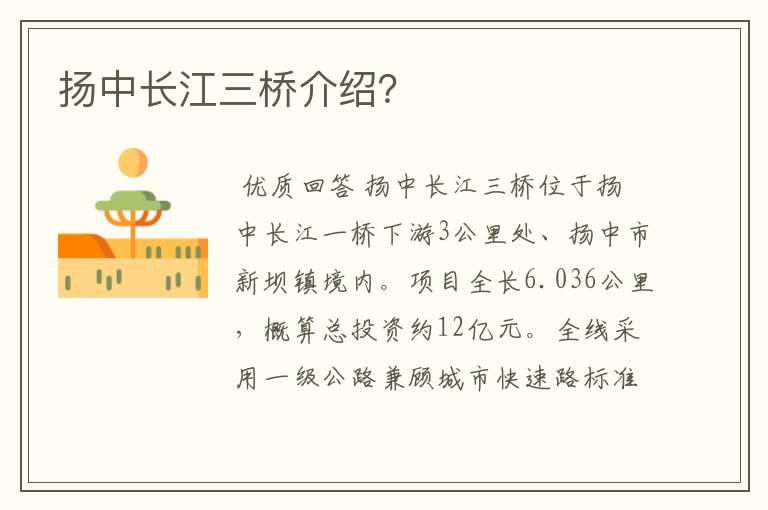 扬中长江三桥介绍?

优质回答 扬中长江三桥位于扬中长江一桥下游3公里处、扬中市新坝镇境内。项目全长6.036公里，概算总投资约12亿元。全线采用一级公路兼顾城市快速路标准